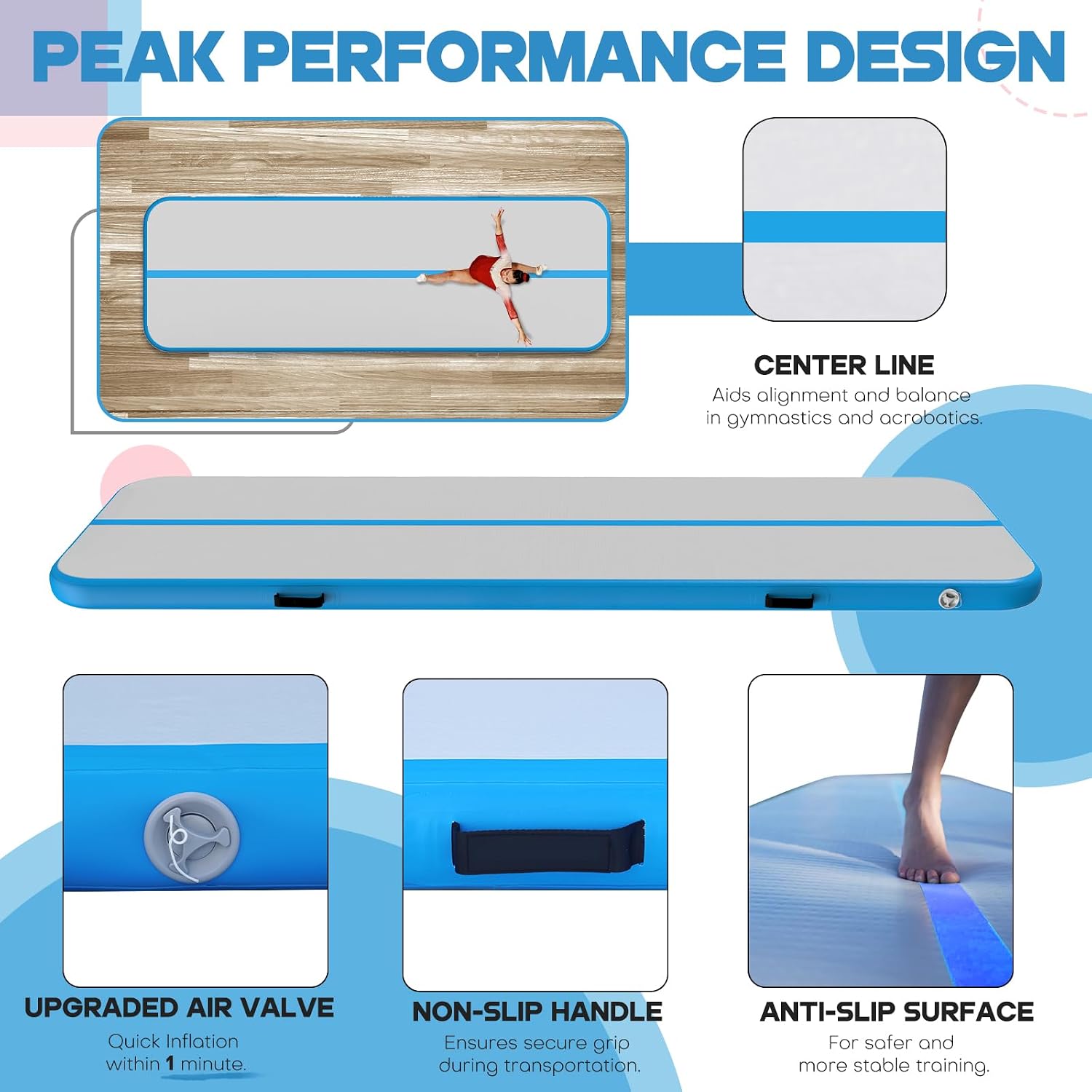 PEAK PERFORMANCE DESIGN

CENTER LINE

Aids alignment and balance in gymnastics and acrobatics.

UPGRADED AIR VALVE

Quick Inflation within 1 minute.

NON-SLIP HANDLE

Ensures secure grip during transportation.

ANTI-SLIP SURFACE

For safer and more stable training.